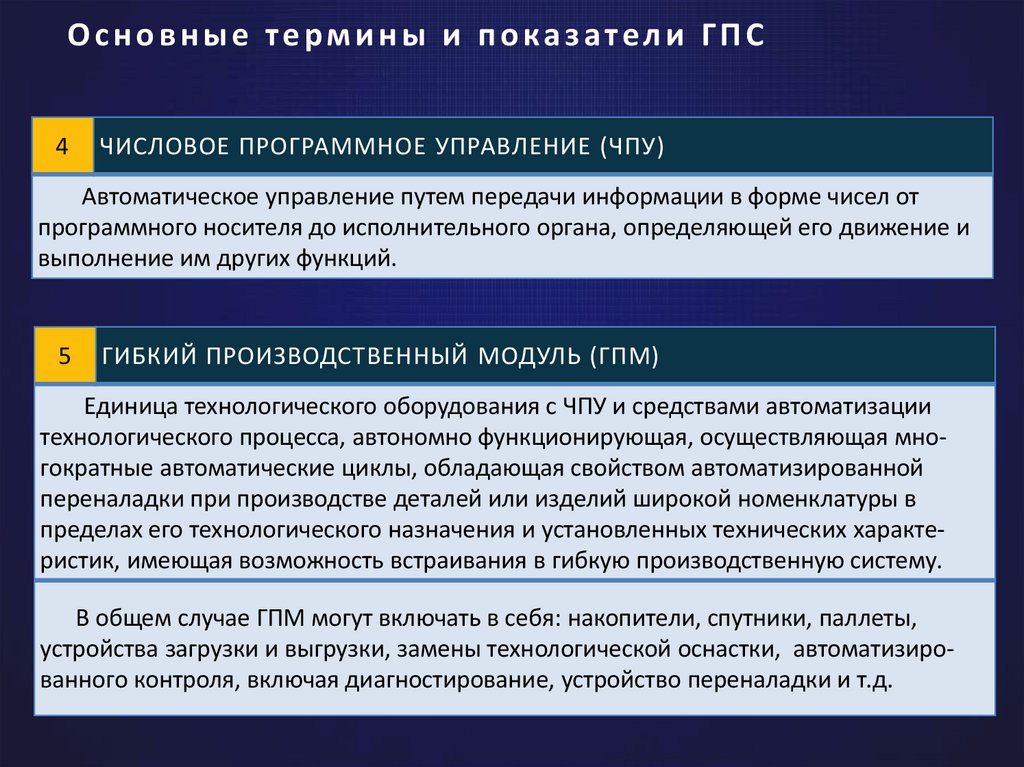 Основные термины и показатели ГПС

4 ЧИСЛОВОЕ ПРОГРАММНОЕ УПРАВЛЕНИЕ (ЧПУ)

Автоматическое управление путем передачи информации в форме чисел от программного носителя до исполнительного органа, определяющей его движение и выполнение им других функций.

5 ГИБКИЙ ПРОИЗВОДСТВЕННЫЙ МОДУЛЬ (ГПМ)

Единица технологического оборудования с ЧПУ и средствами автоматизации технологического процесса, автономно функционирующая, осуществляющая многократные автоматические циклы, обладающая свойством автоматизированной переналадки при производстве деталей или изделий широкой номенклатуры в пределах его технологического назначения и установленных технических характеристик, имеющая возможность встраивания в гибкую производственную систему.

В общем случае ГПМ могут включать в себя: накопители, спутники, паллеты, устройства загрузки и выгрузки, замены технологической оснастки, автоматизированного контроля, включая диагностирование, устройство переналадки и т.д.